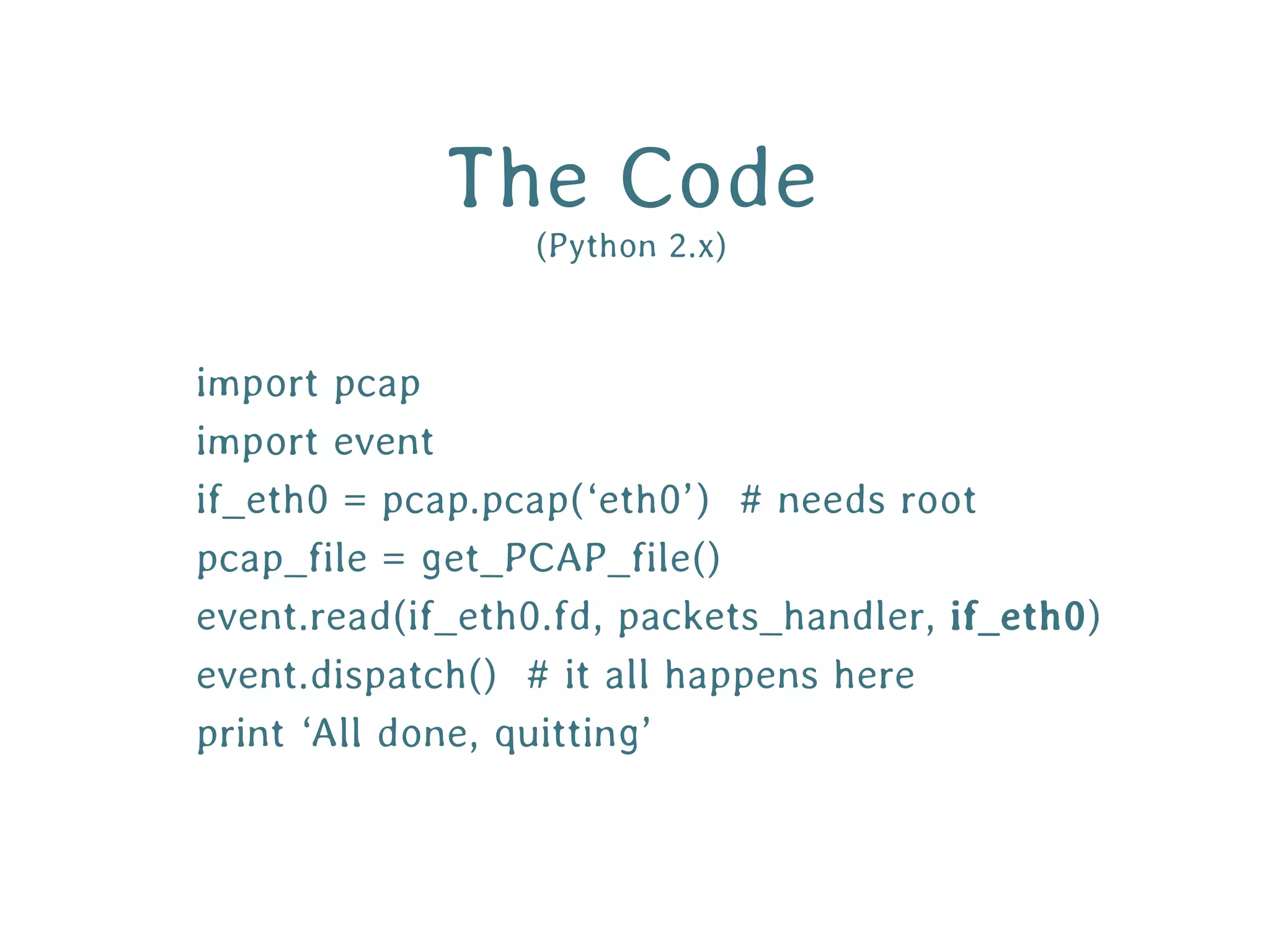 The Code
(Python 2.x)

import pcap
import event
if_eth0 = pcap.pcap(‘eth0’)  # needs root
pcap_file = get_PCAP_file()
event.read(if_eth0.fd, packets_handler, if_eth0)
event.dispatch()  # it all happens here
print ‘All done, quitting’